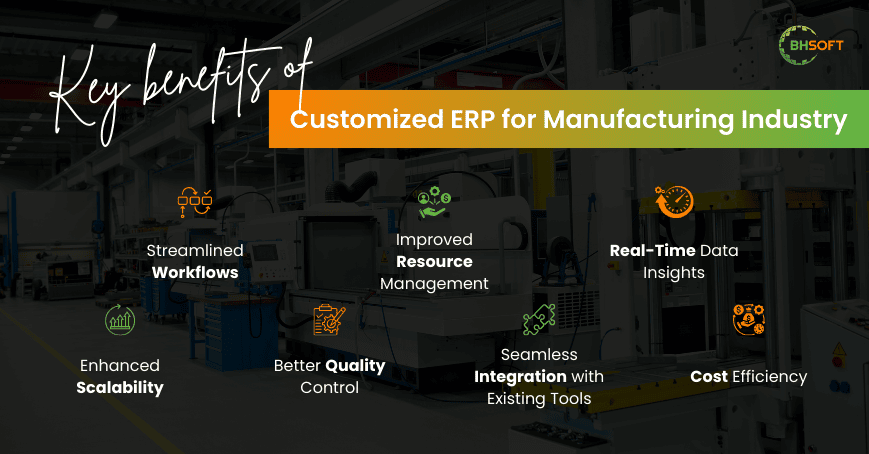 BHSOFT

Key benefits of

Customized ERP for Manufacturing Industry

Streamlined Workflows

Improved Resource Management

Real-Time Data Insights

Enhanced Scalability

Better Quality Control

Seamless Integration with Existing Tools

Cost Efficiency